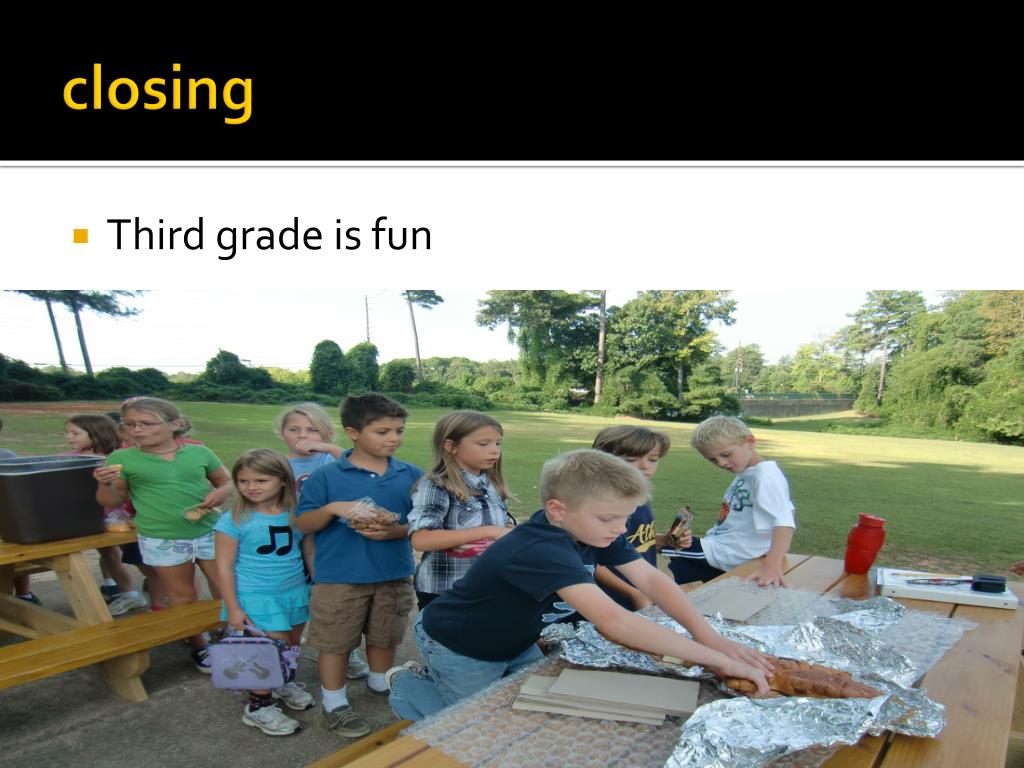 closing

Third grade is fun